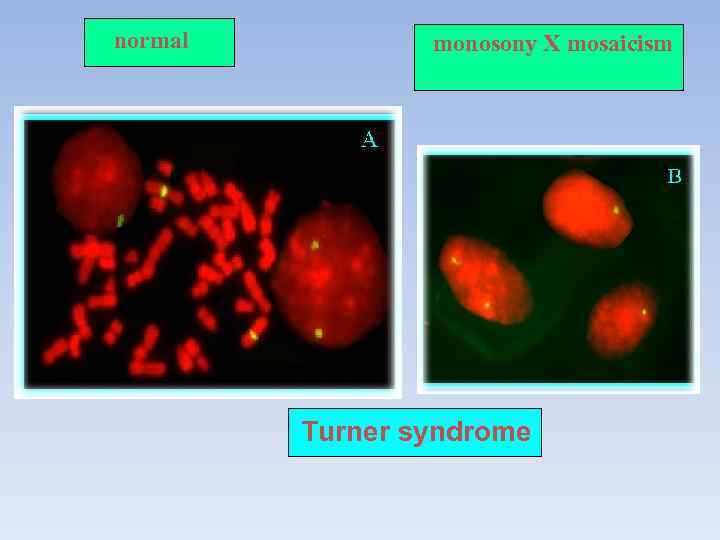 normal

monosony X mosaicism

A

B

Turner syndrome